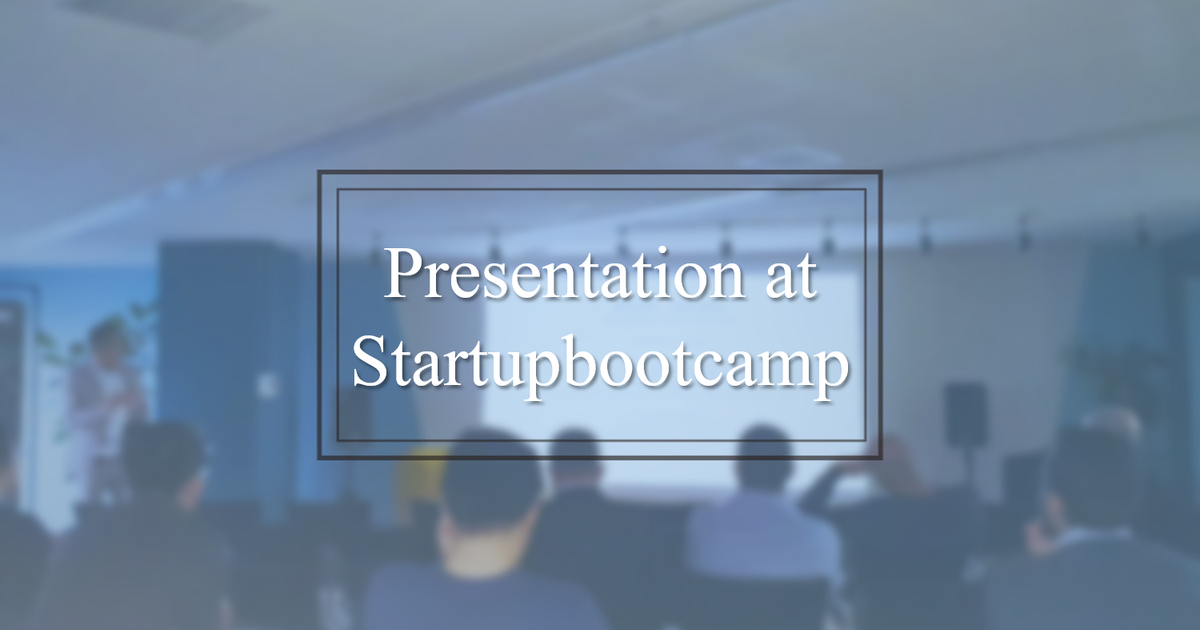 Presentation at Startupbootcamp